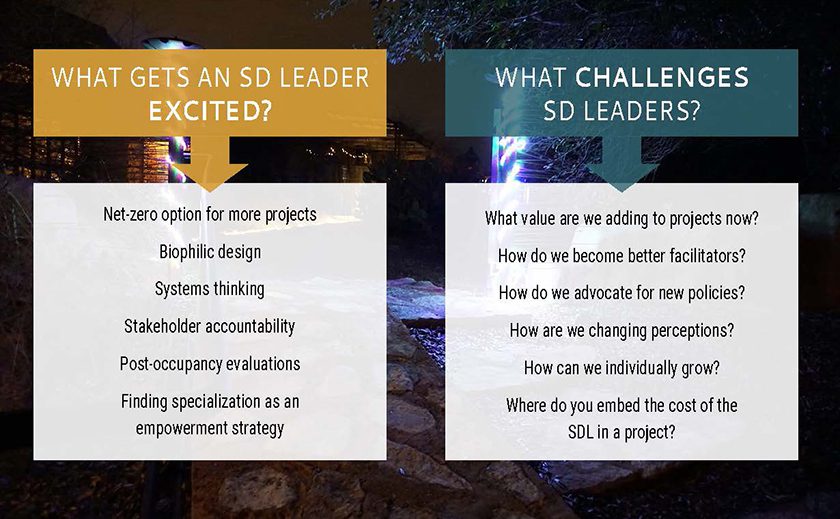 WHAT GETS AN SD LEADER EXCITED?

Net-zero option for more projects

Biophilic design

Systems thinking

Stakeholder accountability

Post-occupancy evaluations

Finding specialization as an empowerment strategy

WHAT CHALLENGES SD LEADERS?

What value are we adding to projects now?

How do we become better facilitators?

How do we advocate for new policies?

How are we changing perceptions?

How can we individually grow?

Where do you embed the cost of the SDL in a project?